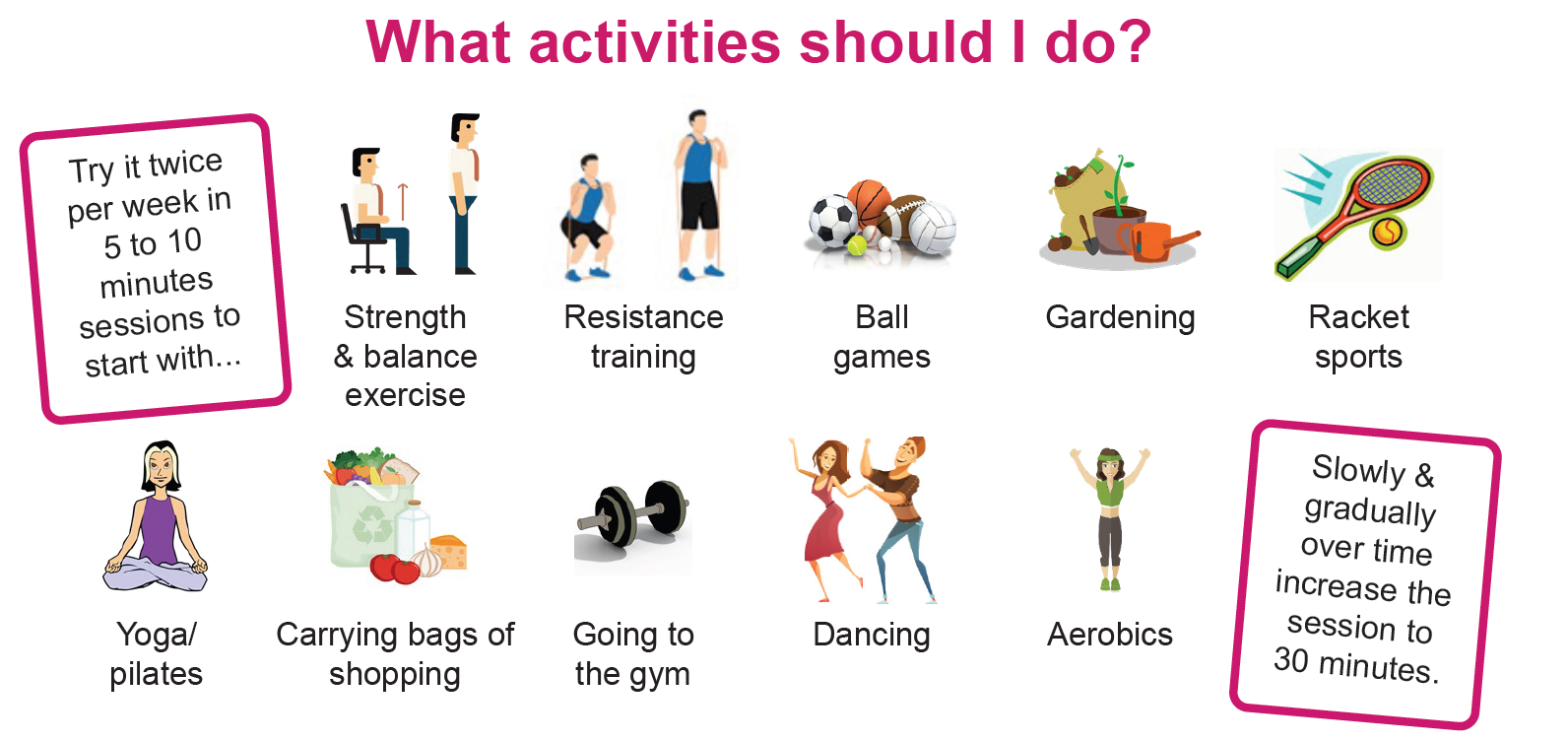 What activities should I do?

Try it twice per week in 5 to 10 minutes sessions to start with...

Strength & balance exercise

Resistance training

Ball games

Gardening

Racket sports

Yoga/ pilates

Carrying bags of shopping

Going to the gym

Dancing

Aerobics

Slowly & gradually over time increase the session to 30 minutes.